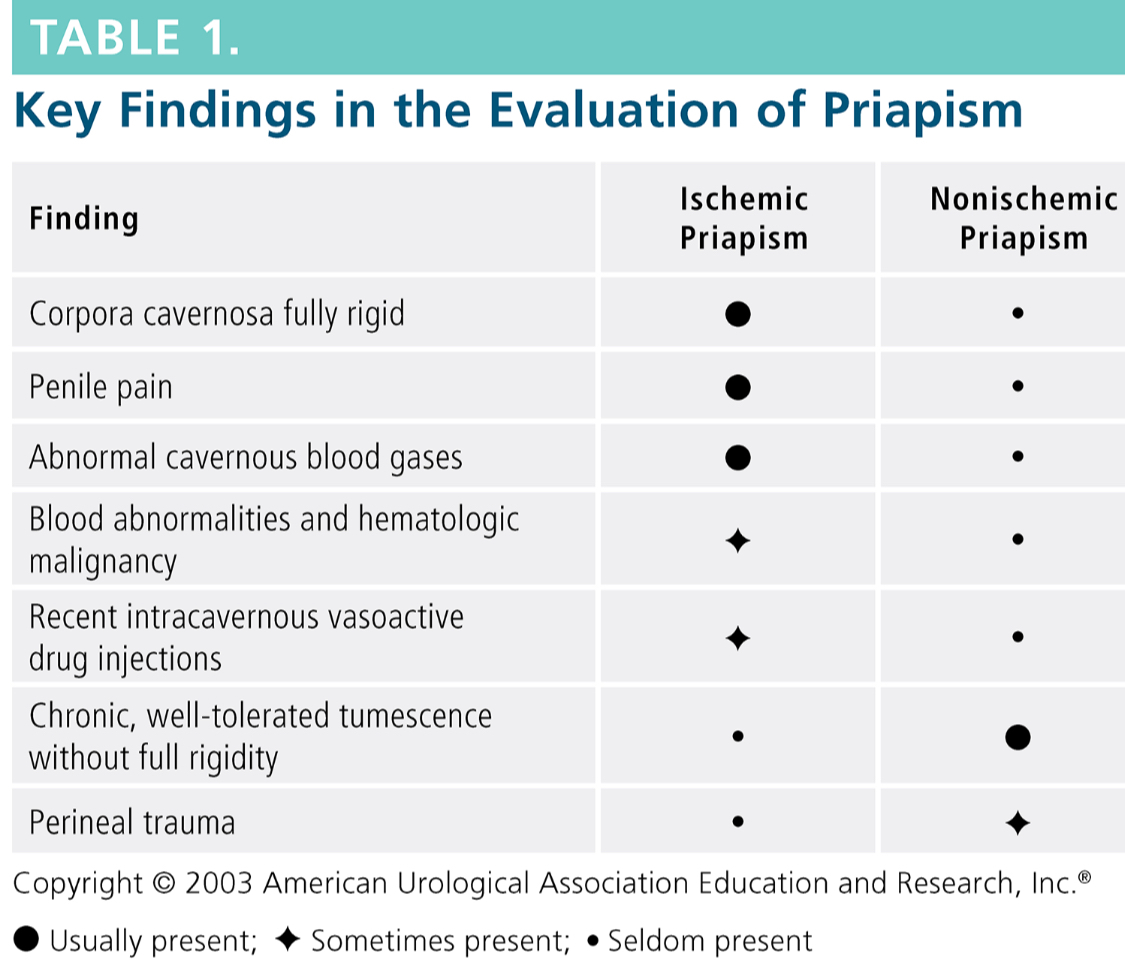 TABLE 1.

Key Findings in the Evaluation of Priapism

| Finding | Ischemic Priapism | Nonischemic Priapism |
|---|---|---|
| Corpora cavernosa fully rigid | ● | • |
| Penile pain | ● | • |
| Abnormal cavernous blood gases | ● | • |
| Blood abnormalities and hematologic malignancy | ✦ | • |
| Recent intracavernous vasoactive drug injections | ✦ | • |
| Chronic, well-tolerated tumescence without full rigidity | • | ● |
| Perineal trauma | • | ✦ |

Copyright © 2003 American Urological Association Education and Research, Inc.®

● Usually present; ✦ Sometimes present; • Seldom present